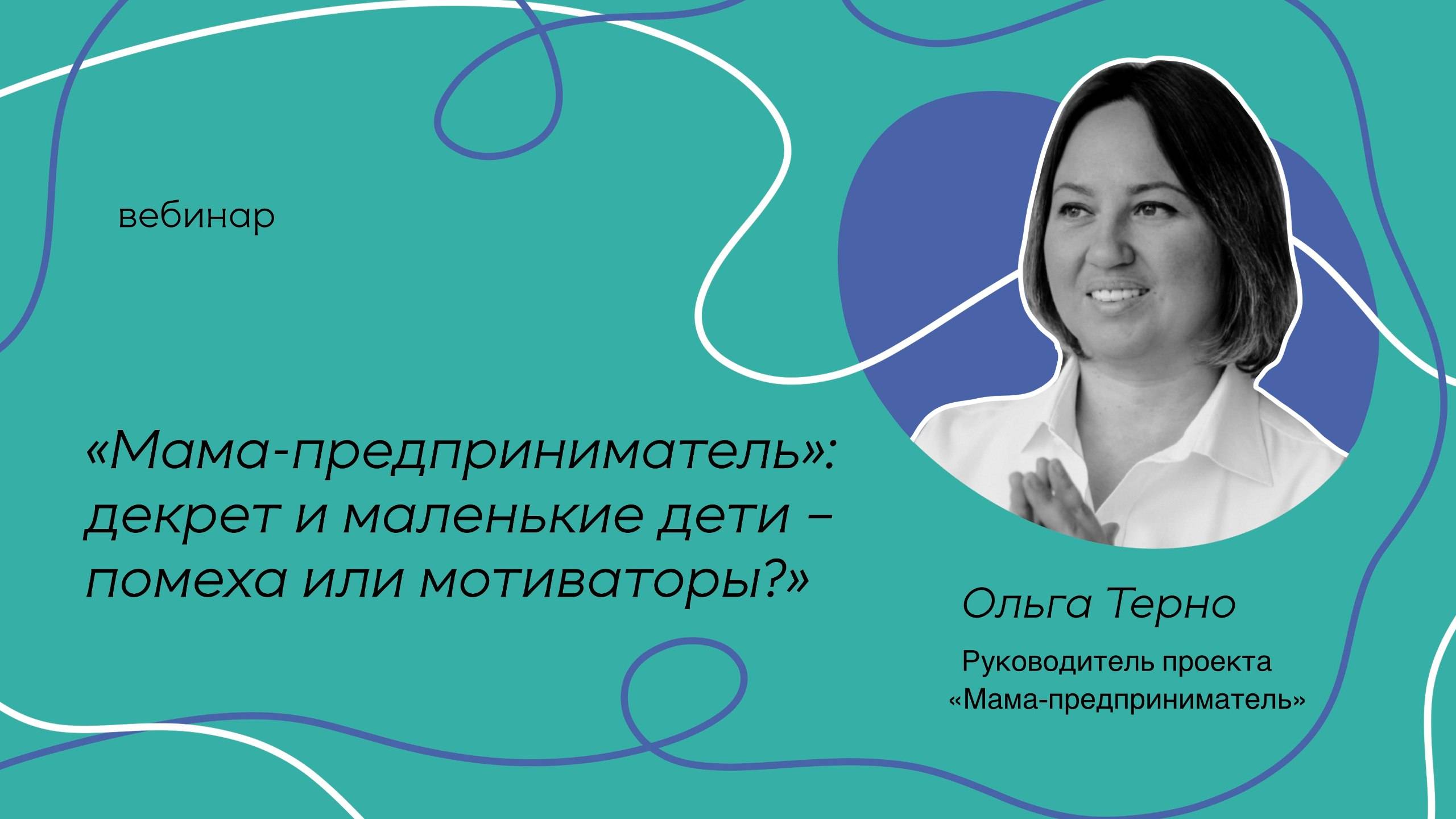 вебинар

«Мама-предприниматель»: декрет и маленькие дети – помеха или мотиваторы?»

Ольга Терно

Руководитель проекта «Мама-предприниматель»